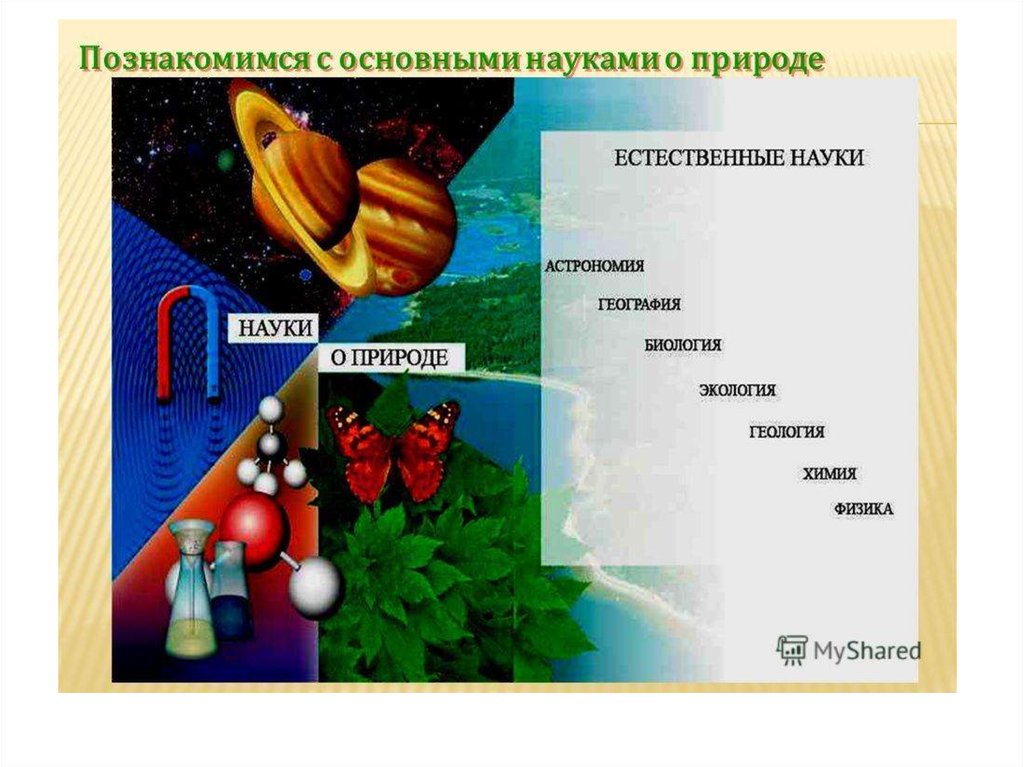 Познакомимся с основными науками о природе

НАУКИ
О ПРИРОДЕ

ЕСТЕСТВЕННЫЕ НАУКИ

АСТРОНОМИЯ
ГЕОГРАФИЯ
БИОЛОГИЯ
ЭКОЛОГИЯ
ГЕОЛОГИЯ
ХИМИЯ
ФИЗИКА

MyShared